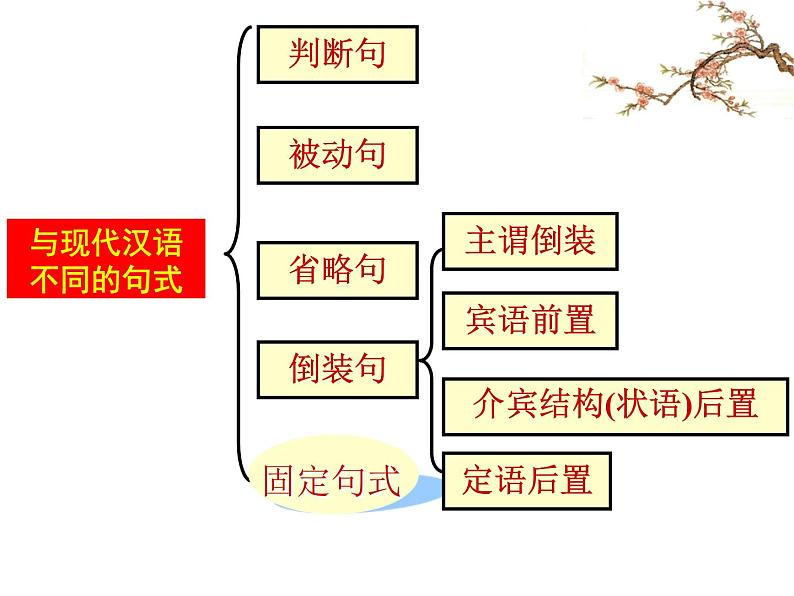 与现代汉语不同的句式

判断句

被动句

省略句

倒装句

固定句式

主谓倒装

宾语前置

介宾结构(状语)后置

定语后置